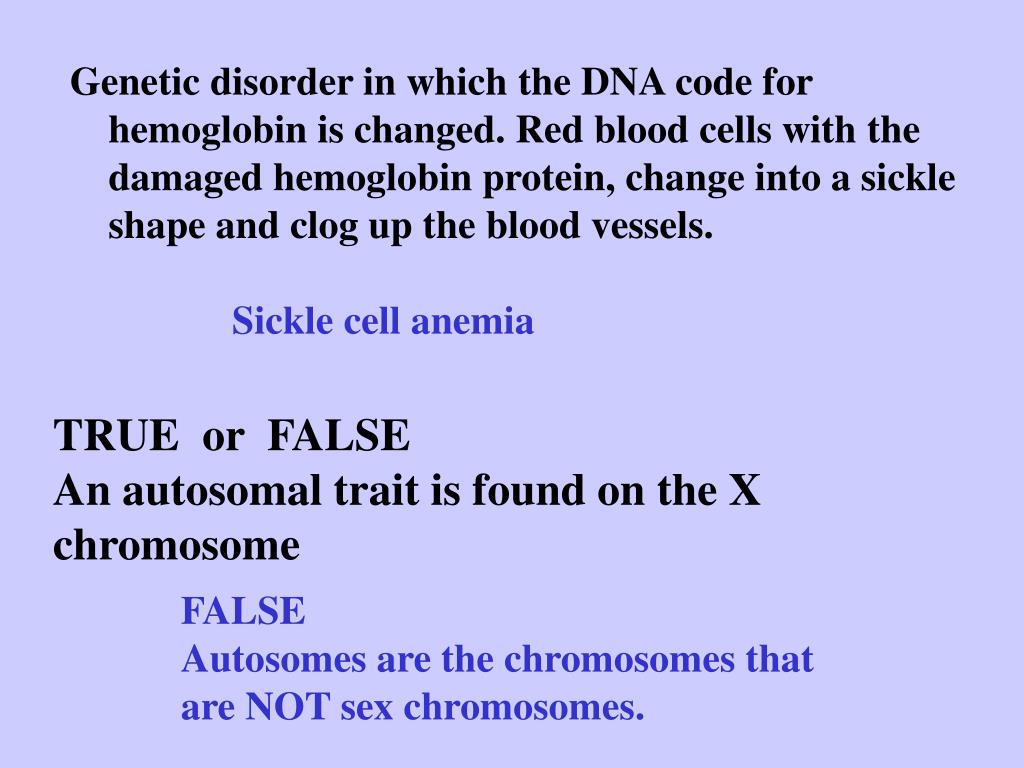 Genetic disorder in which the DNA code for hemoglobin is changed. Red blood cells with the damaged hemoglobin protein, change into a sickle shape and clog up the blood vessels.

Sickle cell anemia

TRUE or FALSE
An autosomal trait is found on the X chromosome

FALSE
Autosomes are the chromosomes that are NOT sex chromosomes.